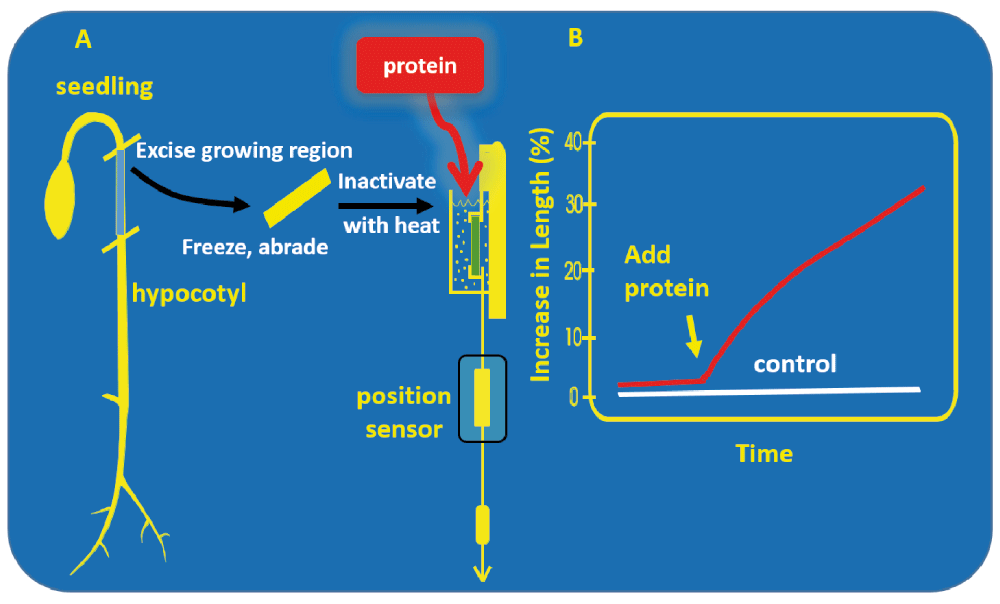 A

seedling

Excise growing region

Freeze, abrade

Inactivate with heat

hypocotyl

protein

position sensor

B

Increase in Length (%)

40

30

20

10

0

Add protein

control

Time